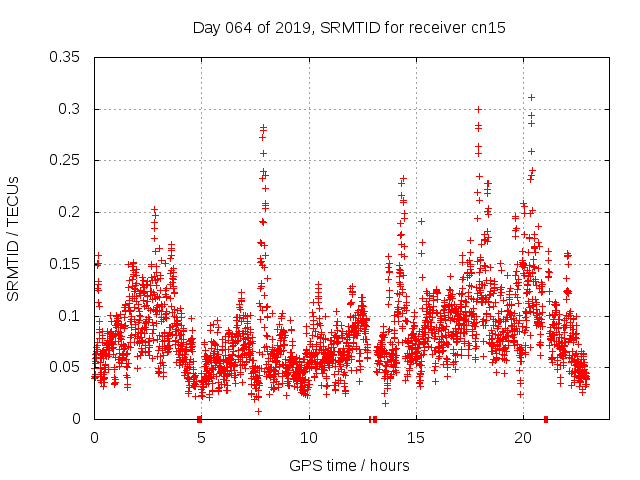 Day 064 of 2019, SRMTID for receiver cn15

SRMTID / TECUs

0.35
0.3
0.25
0.2
0.15
0.1
0.05
0

0
5
10
15
20

GPS time / hours